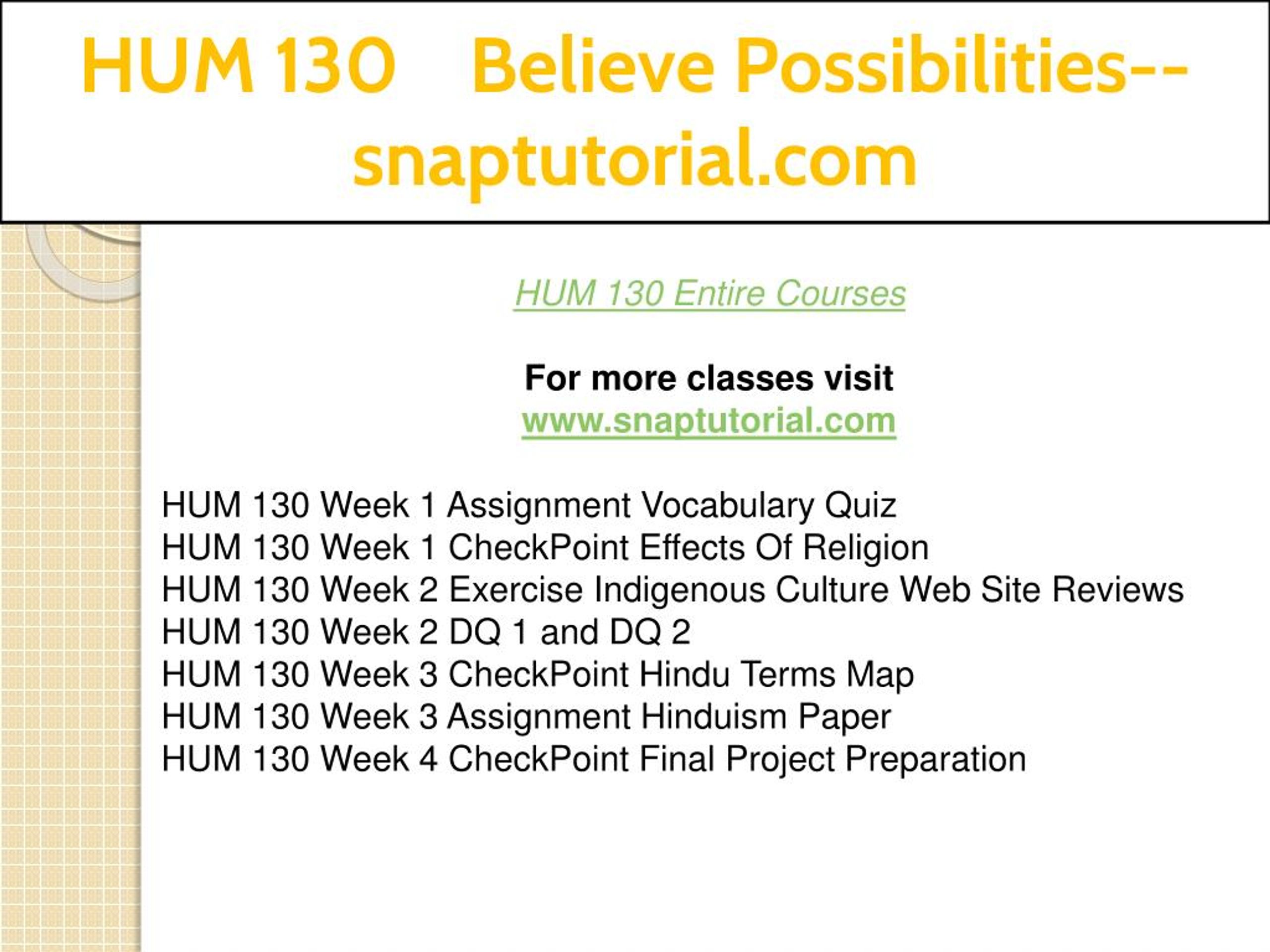 HUM 130 Believe Possibilities--snaptutorial.com

HUM 130 Entire Courses

For more classes visit
www.snaptutorial.com

HUM 130 Week 1 Assignment Vocabulary Quiz
HUM 130 Week 1 CheckPoint Effects Of Religion
HUM 130 Week 2 Exercise Indigenous Culture Web Site Reviews
HUM 130 Week 2 DQ 1 and DQ 2
HUM 130 Week 3 CheckPoint Hindu Terms Map
HUM 130 Week 3 Assignment Hinduism Paper
HUM 130 Week 4 CheckPoint Final Project Preparation